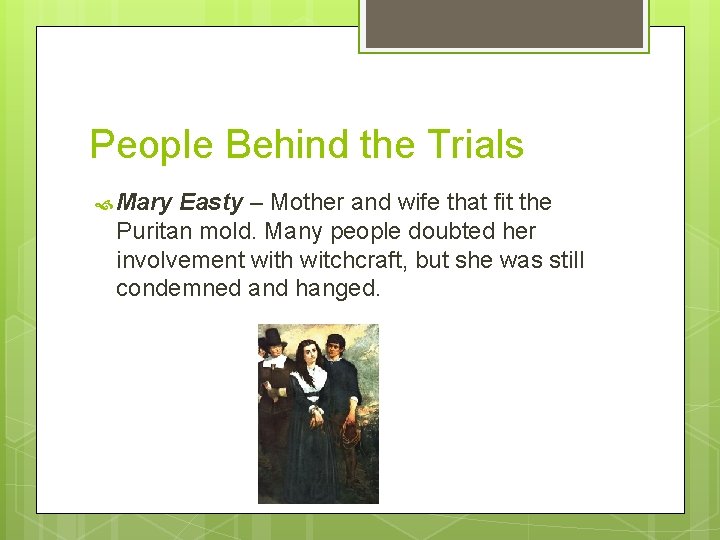 People Behind the Trials

Mary Easty – Mother and wife that fit the Puritan mold. Many people doubted her involvement with witchcraft, but she was still condemned and hanged.